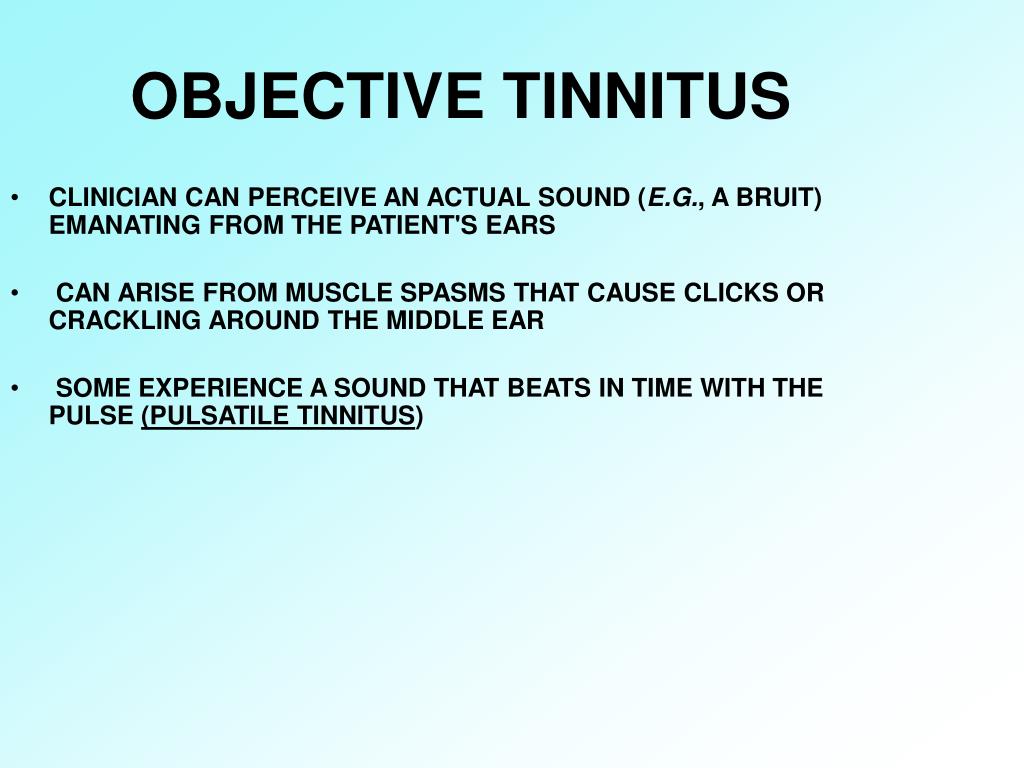 OBJECTIVE TINNITUS

• CLINICIAN CAN PERCEIVE AN ACTUAL SOUND (E.G., A BRUIT) EMANATING FROM THE PATIENT'S EARS

• CAN ARISE FROM MUSCLE SPASMS THAT CAUSE CLICKS OR CRACKLING AROUND THE MIDDLE EAR

• SOME EXPERIENCE A SOUND THAT BEATS IN TIME WITH THE PULSE (PULSATILE TINNITUS)